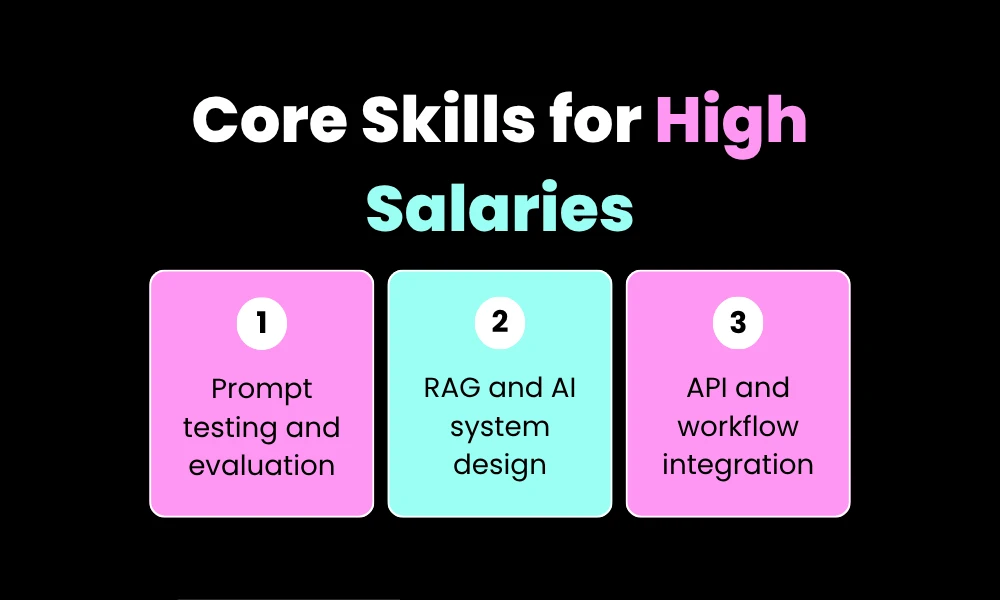 Core Skills for High Salaries

1
Prompt testing and evaluation

2
RAG and AI system design

3
API and workflow integration